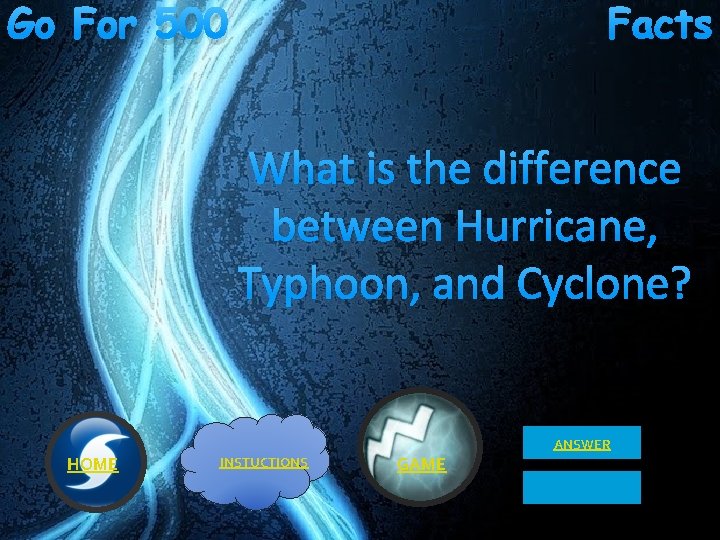 Go For 500

Facts

What is the difference between Hurricane, Typhoon, and Cyclone?

HOME

INSTUCTIONS

GAME

ANSWER